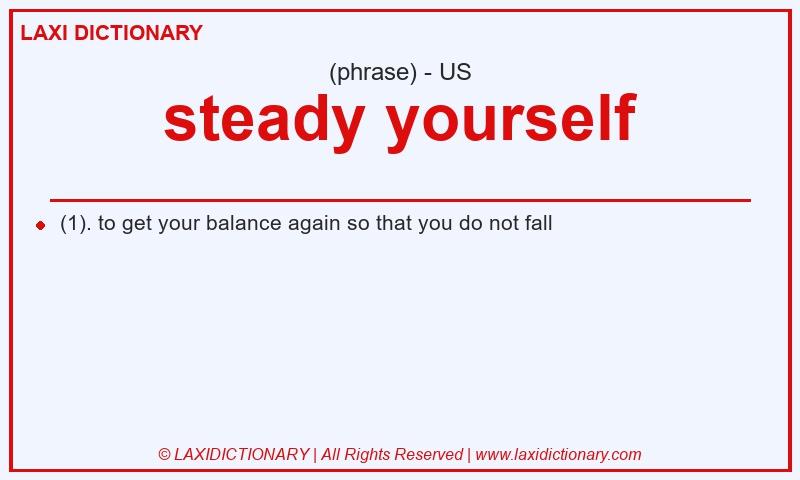 LAXI DICTIONARY

(phrase) - US

steady yourself

(1). to get your balance again so that you do not fall

© LAXIDICTIONARY | All Rights Reserved | www.laxidictionary.com